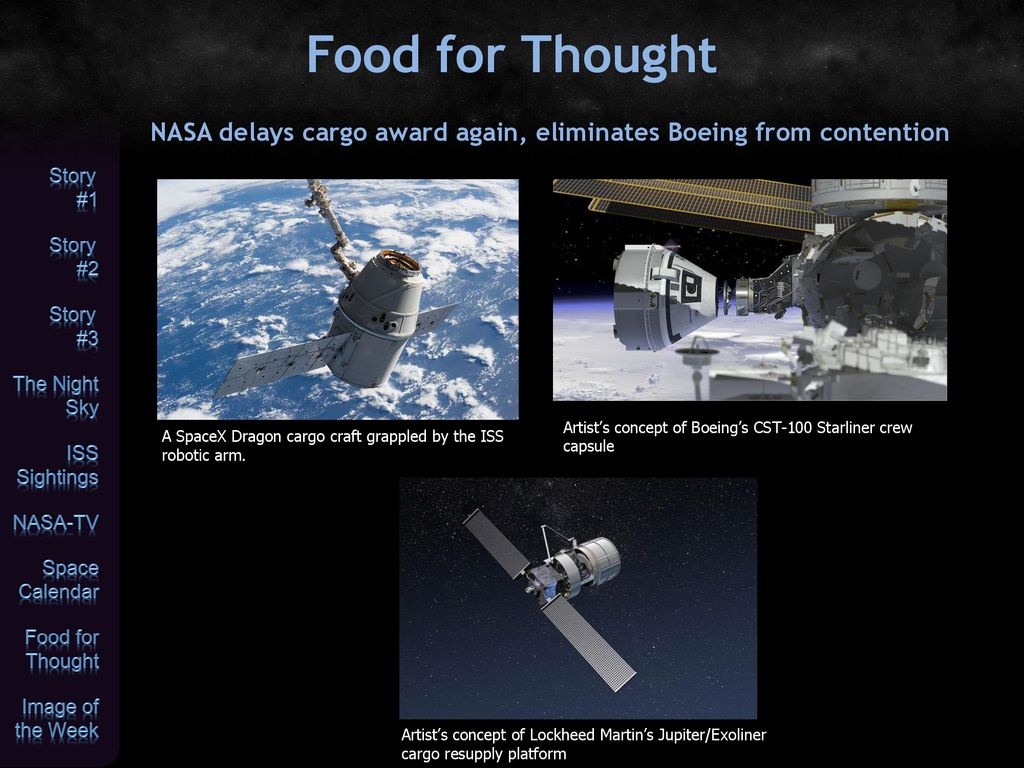 Food for Thought

NASA delays cargo award again, eliminates Boeing from contention

Story #1

Story #2

Story #3

The Night Sky

ISS Sightings

NASA-TV

Space Calendar

Food for Thought

Image of the Week

A SpaceX Dragon cargo craft grappled by the ISS robotic arm.

Artist's concept of Boeing's CST-100 Starliner crew capsule

Artist's concept of Lockheed Martin's Jupiter/Exoliner cargo resupply platform